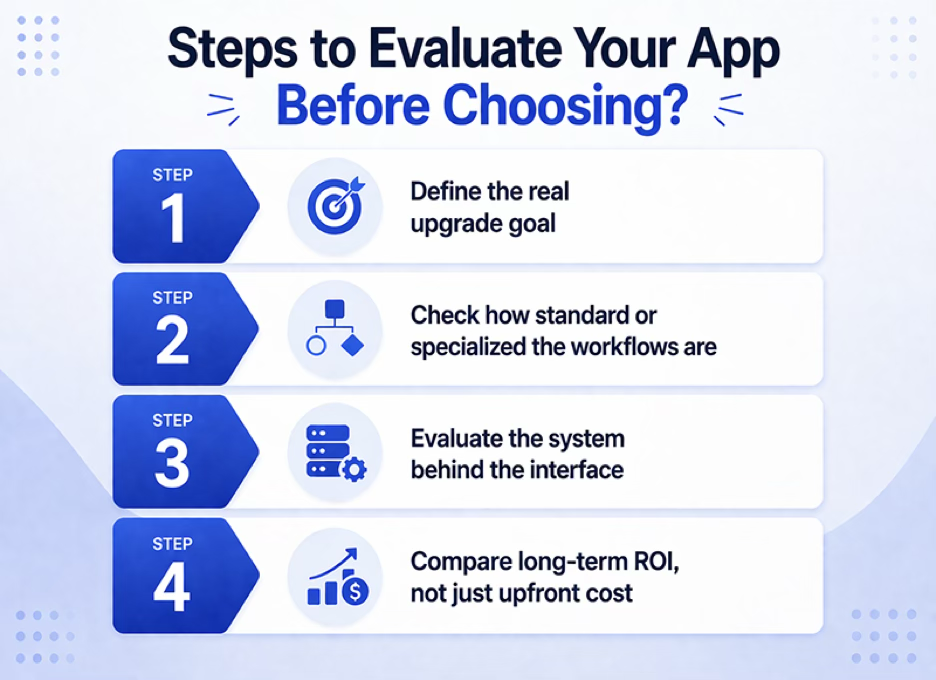 Steps to Evaluate Your App
Before Choosing?

STEP
1
Define the real upgrade goal

STEP
2
Check how standard or specialized the workflows are

STEP
3
Evaluate the system behind the interface

STEP
4
Compare long-term ROI, not just upfront cost